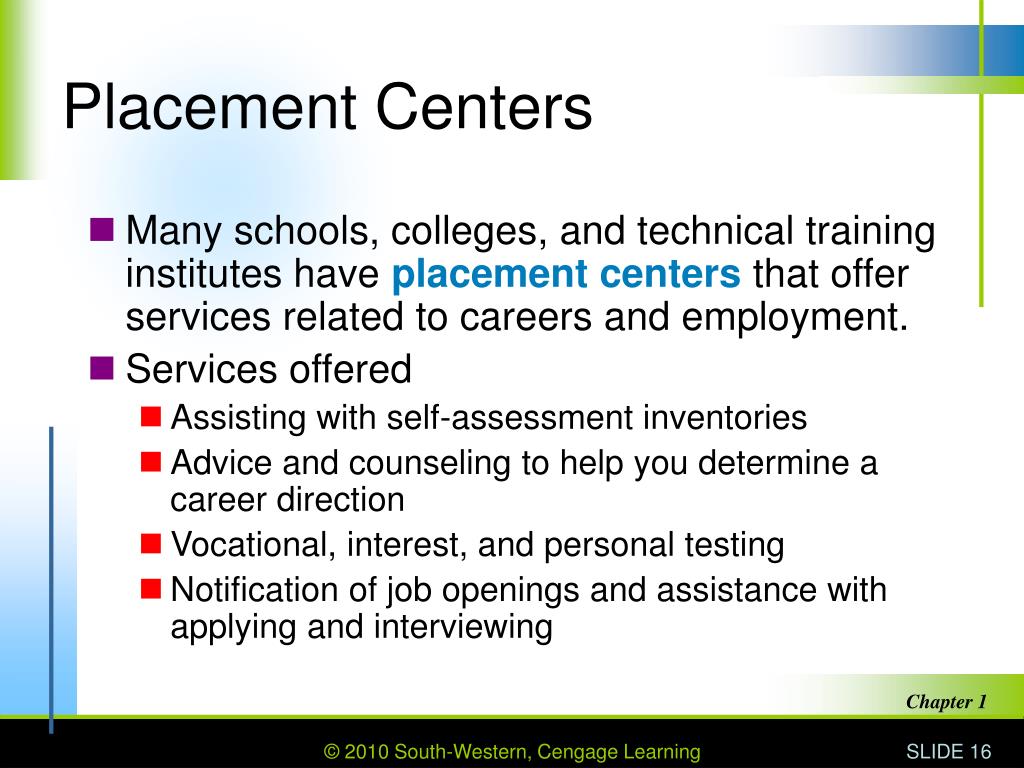 Placement Centers

Many schools, colleges, and technical training institutes have placement centers that offer services related to careers and employment.

Services offered

Assisting with self-assessment inventories

Advice and counseling to help you determine a career direction

Vocational, interest, and personal testing

Notification of job openings and assistance with applying and interviewing

Chapter 1

© 2010 South-Western, Cengage Learning

SLIDE 16